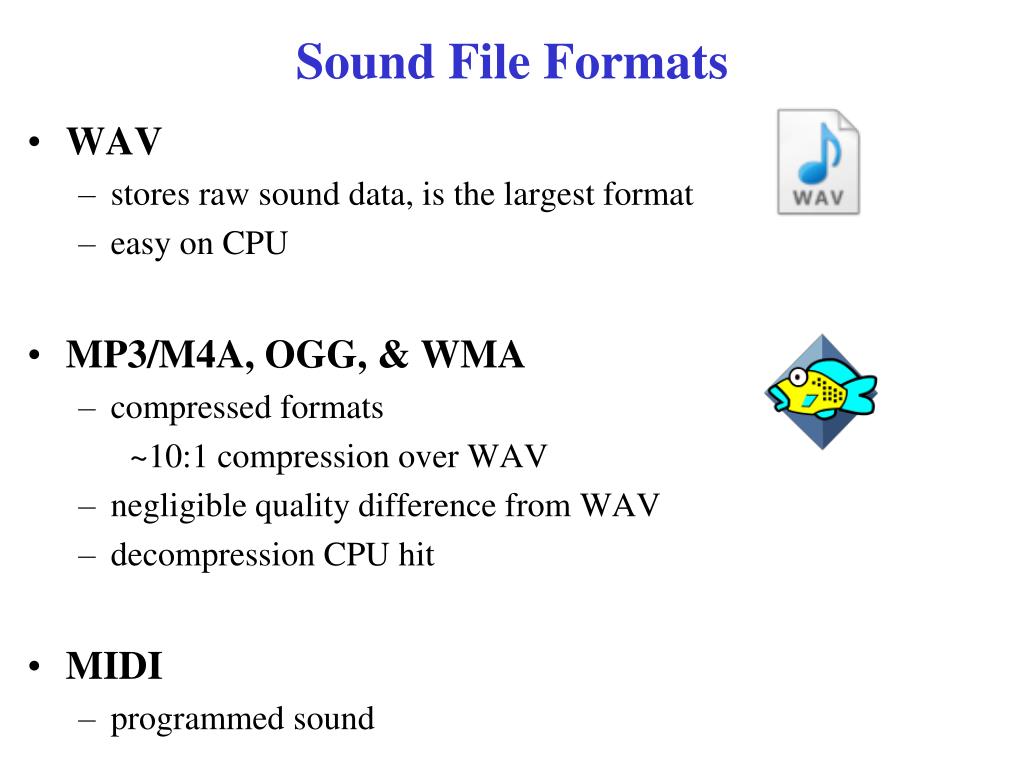 Sound File Formats

• WAV
– stores raw sound data, is the largest format
– easy on CPU

WAV

• MP3/M4A, OGG, & WMA
– compressed formats
~10:1 compression over WAV
– negligible quality difference from WAV
– decompression CPU hit

• MIDI
– programmed sound